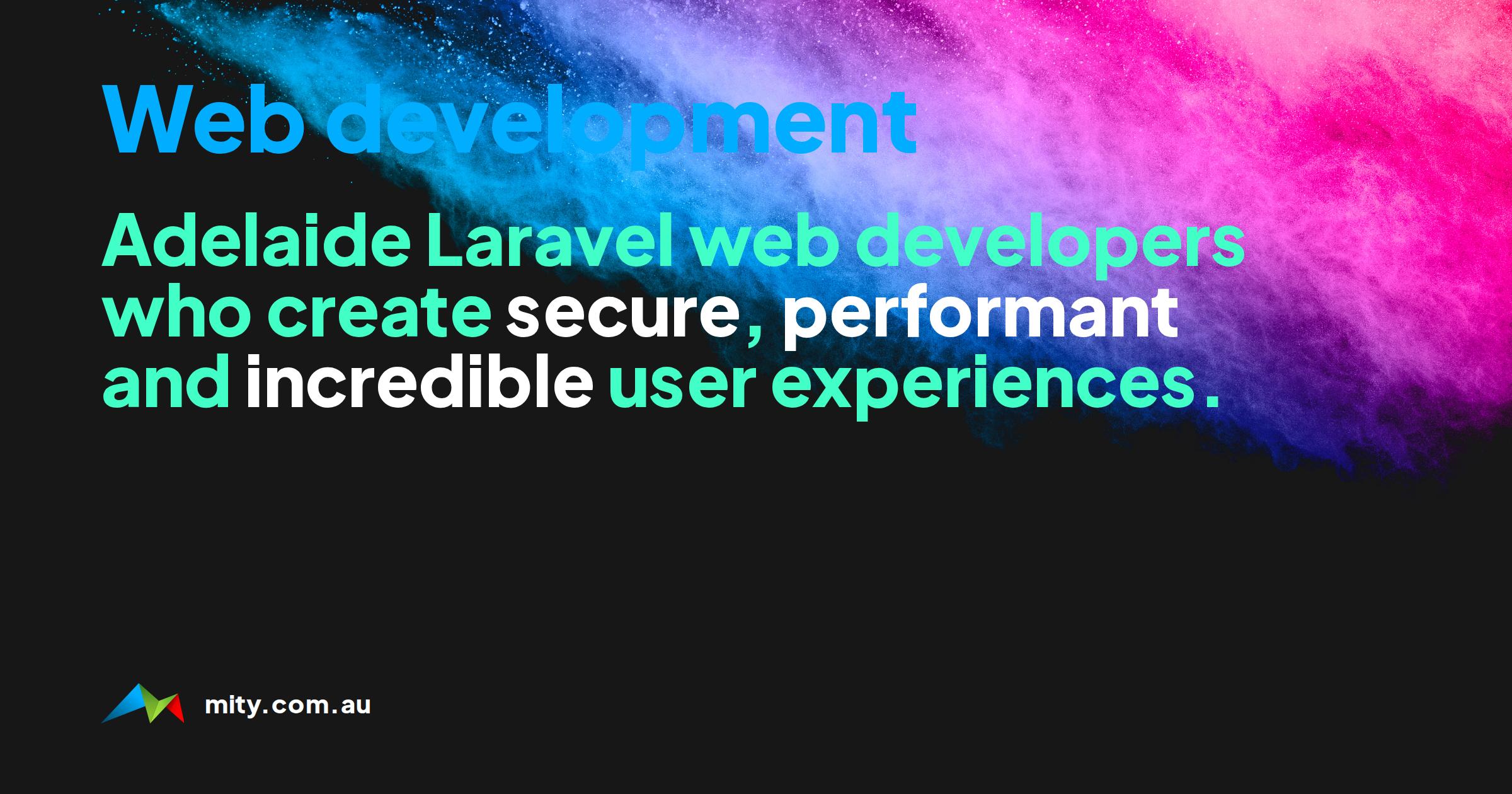 Web development

Adelaide Laravel web developers who create secure, performant and incredible user experiences.

mity.com.au